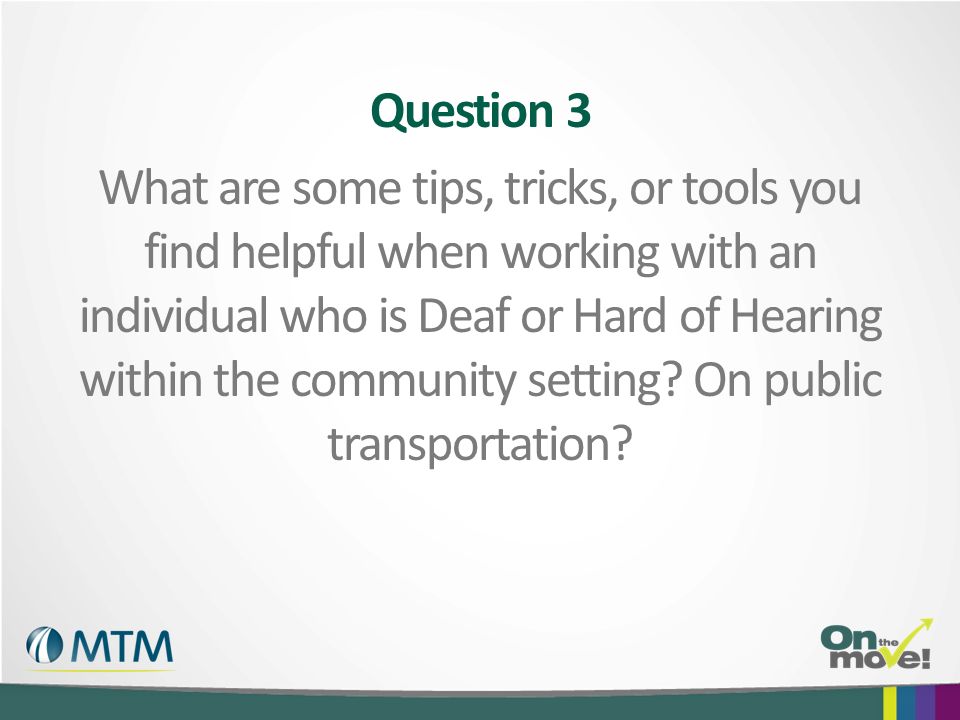 Question 3

What are some tips, tricks, or tools you find helpful when working with an individual who is Deaf or Hard of Hearing within the community setting? On public transportation?

MTM

On the move!